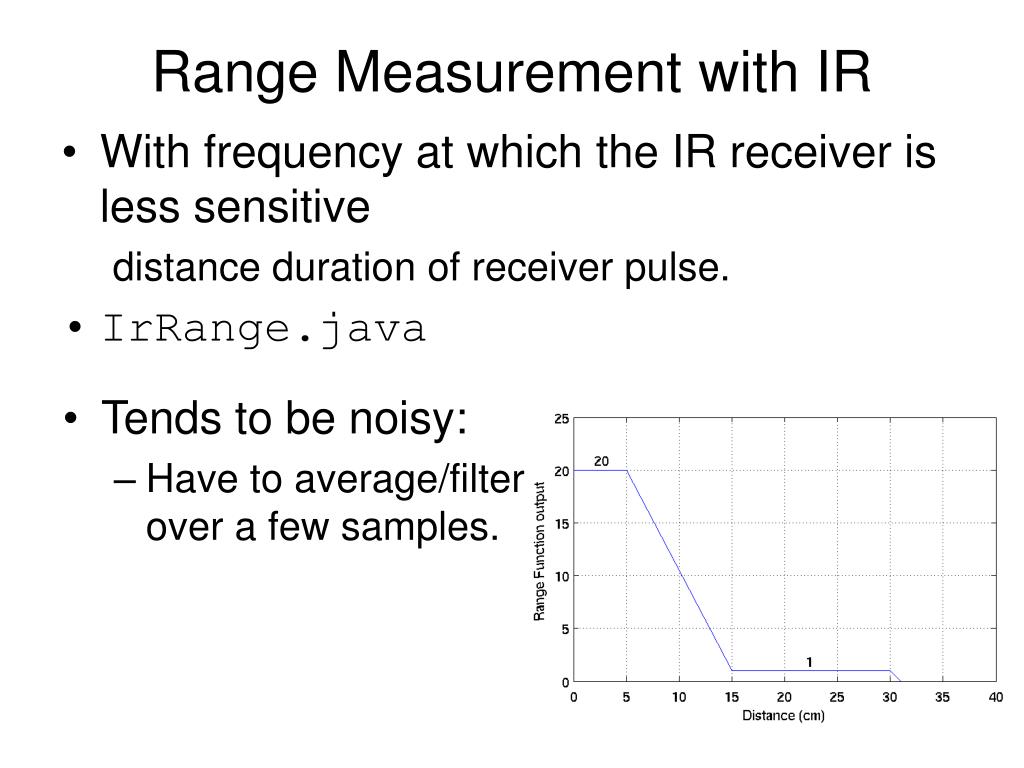 Range Measurement with IR

• With frequency at which the IR receiver is less sensitive

distance duration of receiver pulse.

• IrRange.java

• Tends to be noisy:

– Have to average/filter over a few samples.

25
20
15
10
5
0
Range Function output
20
1
0 5 10 15 20 25 30 35 40
Distance (cm)